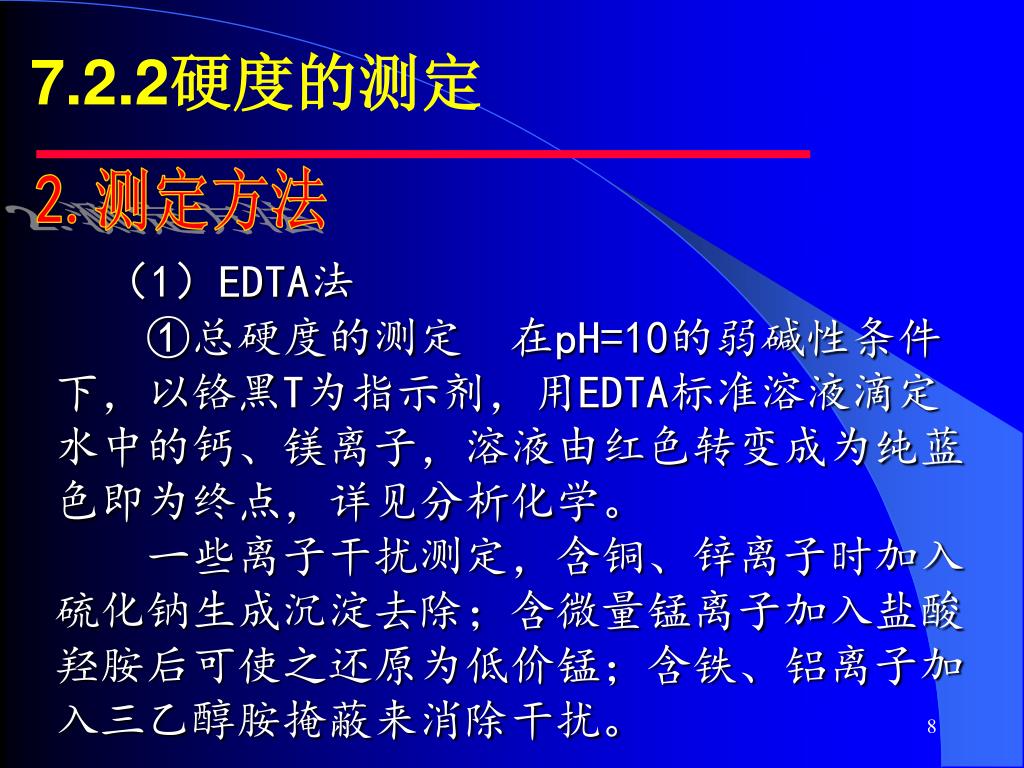 7.2.2硬度的测定

2.测定方法

（1）EDTA法

①总硬度的测定　在pH=10的弱碱性条件下，以铬黑T为指示剂，用EDTA标准溶液滴定水中的钙、镁离子，溶液由红色转变成为纯蓝色即为终点，详见分析化学。

一些离子干扰测定，含铜、锌离子时加入硫化钠生成沉淀去除；含微量锰离子加入盐酸羟胺后可使之还原为低价锰；含铁、铝离子加入三乙醇胺掩蔽来消除干扰。

8